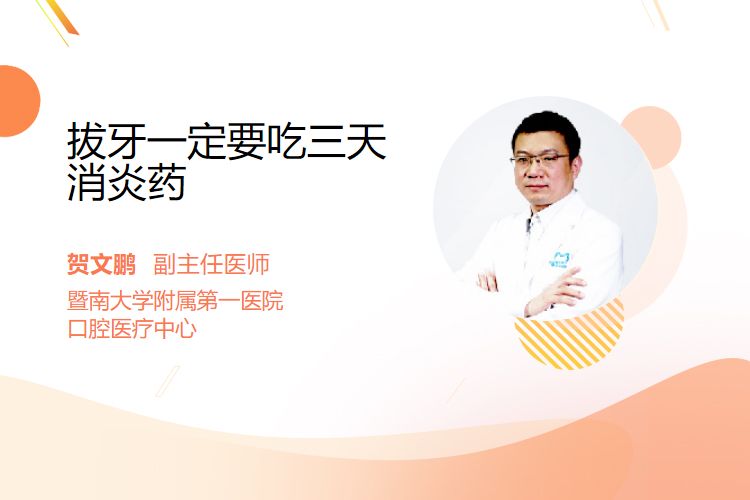 拔牙一定要吃三天消炎药

贺文鹏 副主任医师
暨南大学附属第一医院
口腔医疗中心